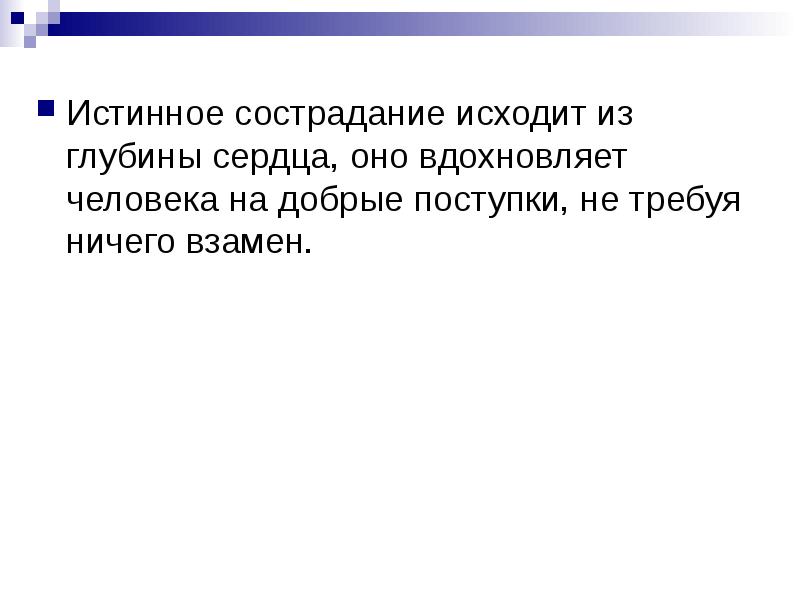 Истинное сострадание исходит из глубины сердца, оно вдохновляет человека на добрые поступки, не требуя ничего взамен.